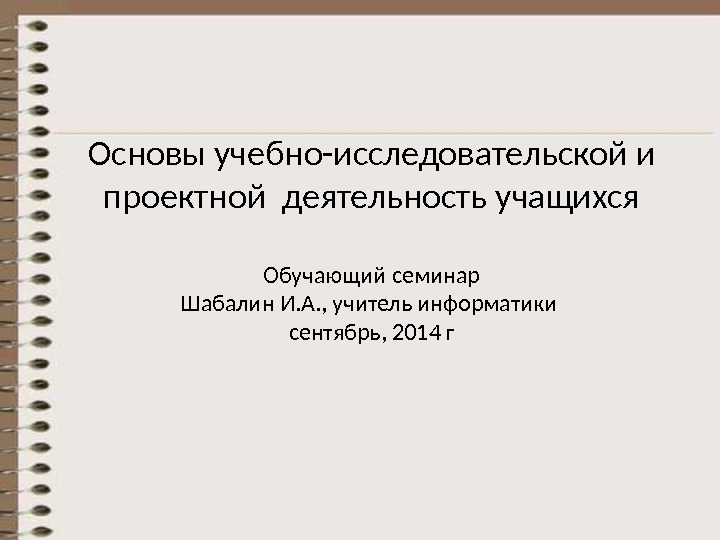 Основы учебно-исследовательской и проектной деятельность учащихся

Обучающий семинар
Шабалин И.А., учитель информатики
сентябрь, 2014 г